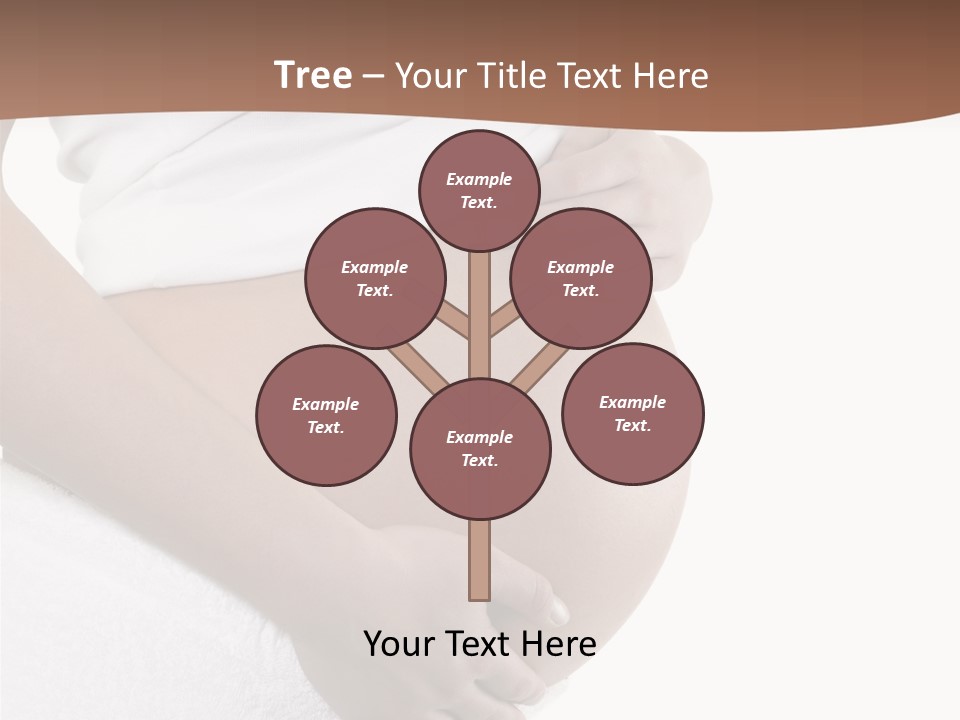 Tree – Your Title Text Here

Example Text.

Example Text.

Example Text.

Example Text.

Example Text.

Example Text.

Your Text Here